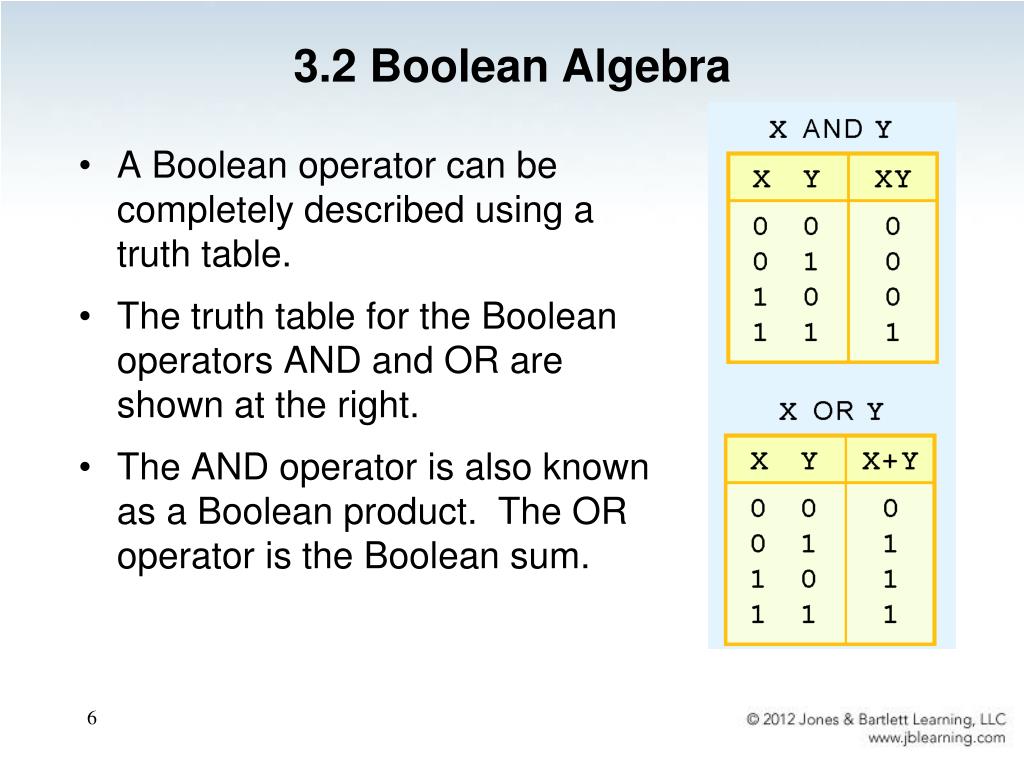 3.2 Boolean Algebra

• A Boolean operator can be completely described using a truth table.

• The truth table for the Boolean operators AND and OR are shown at the right.

• The AND operator is also known as a Boolean product. The OR operator is the Boolean sum.

X AND Y

| X | Y | XY |
|---|---|---|
| 0 | 0 | 0 |
| 0 | 1 | 0 |
| 1 | 0 | 0 |
| 1 | 1 | 1 |

X OR Y

| X | Y | X+Y |
|---|---|---|
| 0 | 0 | 0 |
| 0 | 1 | 1 |
| 1 | 0 | 1 |
| 1 | 1 | 1 |

6

© 2012 Jones & Bartlett Learning, LLC
www.jblearning.com